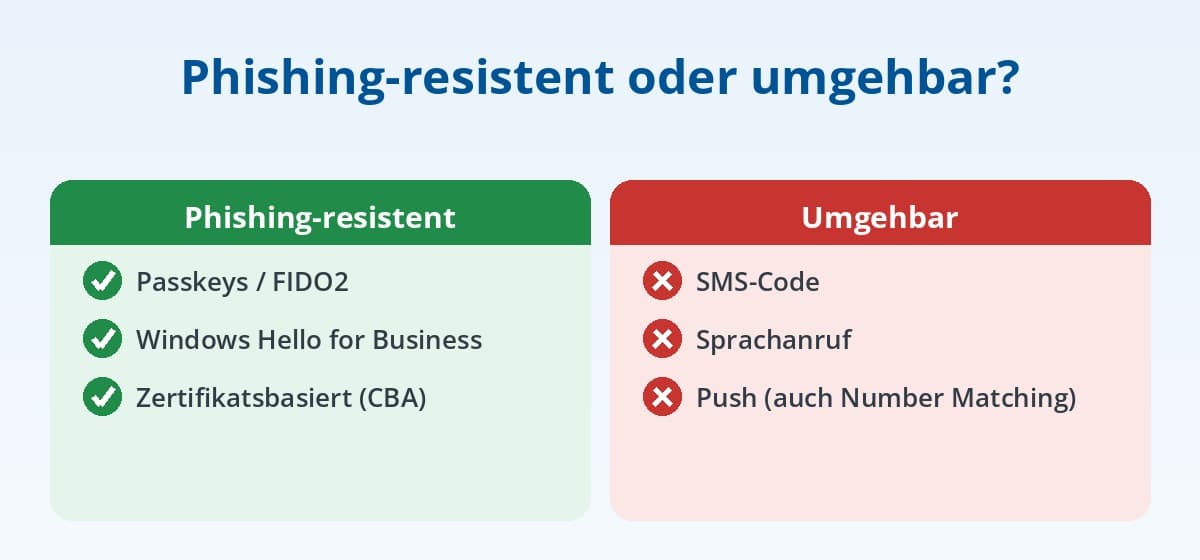 Phishing-resistent oder umgehbar?

Phishing-resistent

Passkeys / FIDO2

Windows Hello for Business

Zertifikatsbasiert (CBA)

Umgehbar

SMS-Code

Sprachanruf

Push (auch Number Matching)